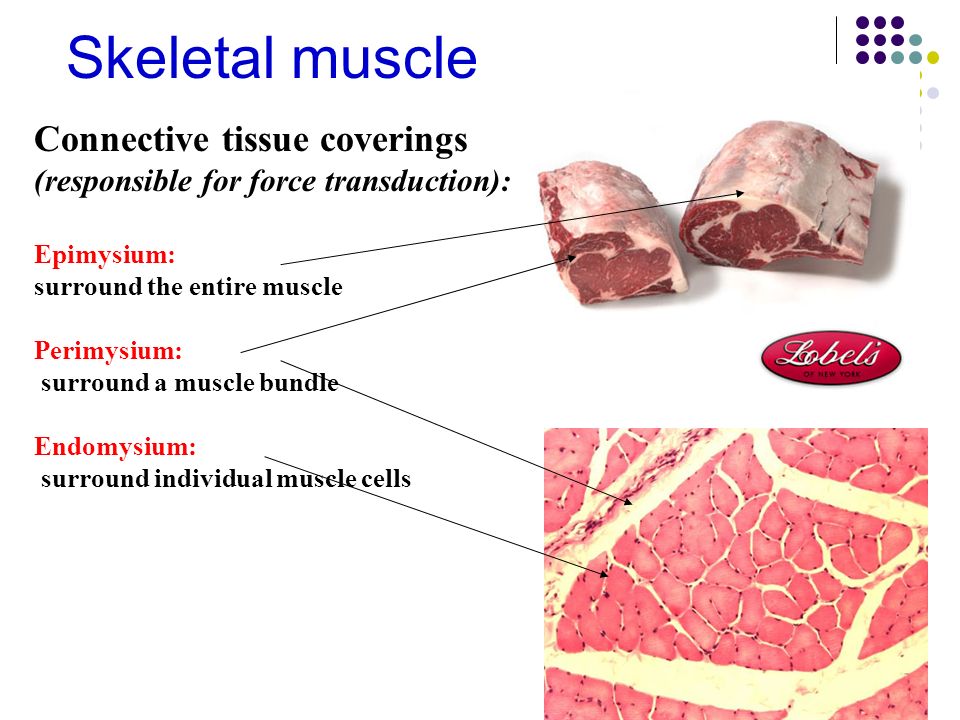 Skeletal muscle

Connective tissue coverings
(responsible for force transduction):

Epimysium:
surround the entire muscle

Perimysium:
surround a muscle bundle

Endomysium:
surround individual muscle cells

Lobel's
OF NEW YORK